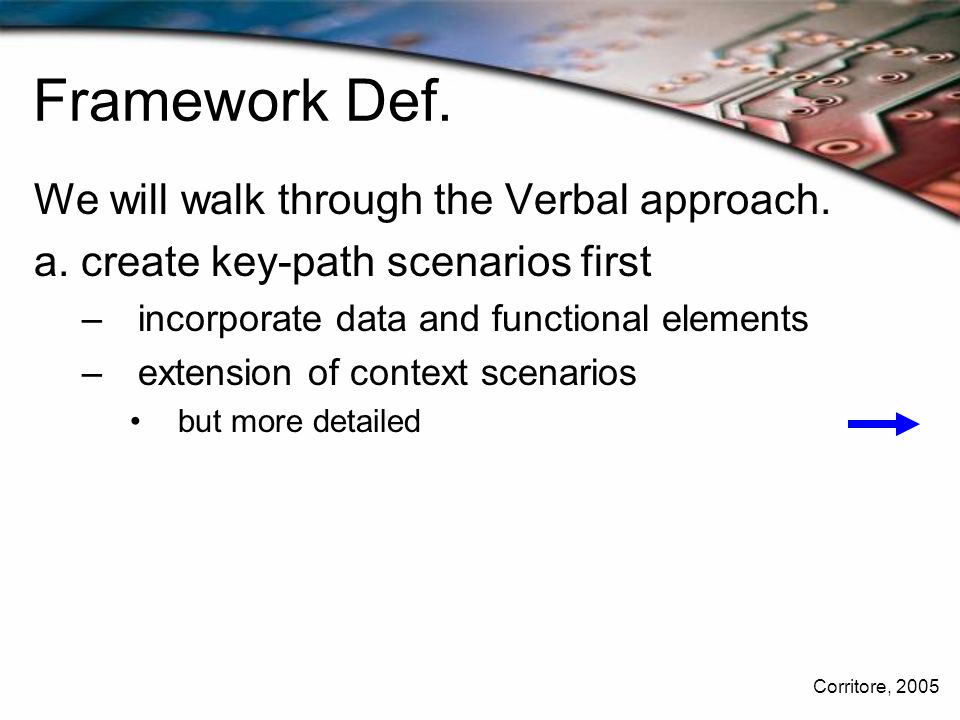 Framework Def.

We will walk through the Verbal approach.

a. create key-path scenarios first

– incorporate data and functional elements

– extension of context scenarios

• but more detailed

Corritore, 2005